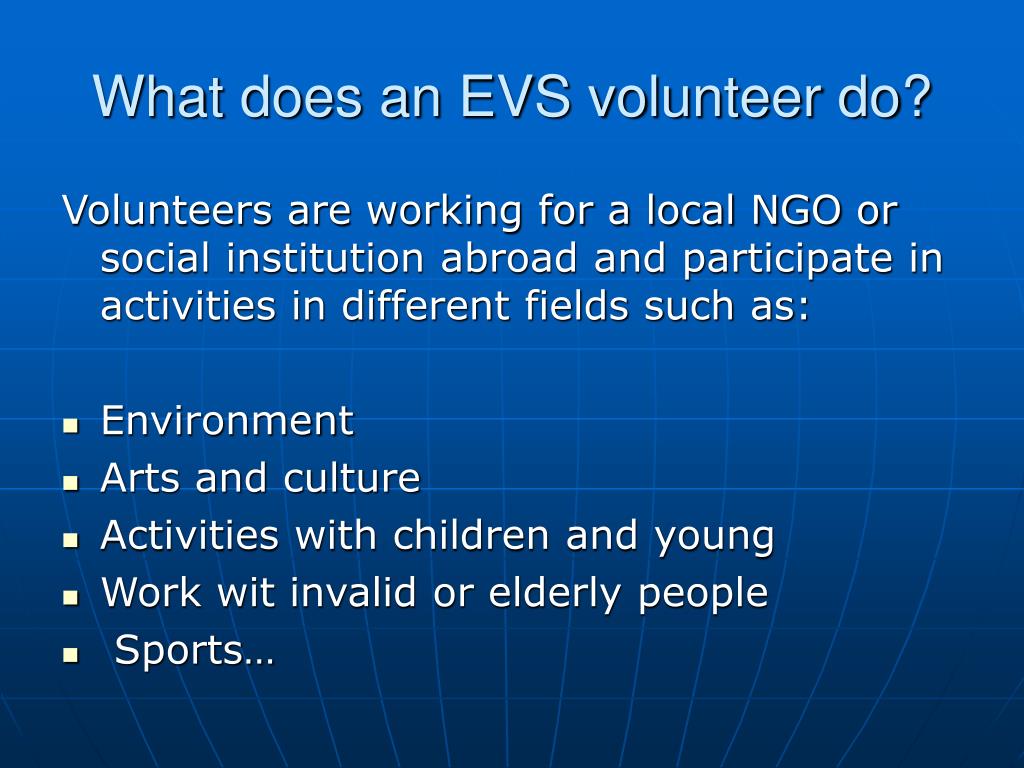 What does an EVS volunteer do?

Volunteers are working for a local NGO or social institution abroad and participate in activities in different fields such as:

- Environment
- Arts and culture
- Activities with children and young
- Work wit invalid or elderly people
- Sports…